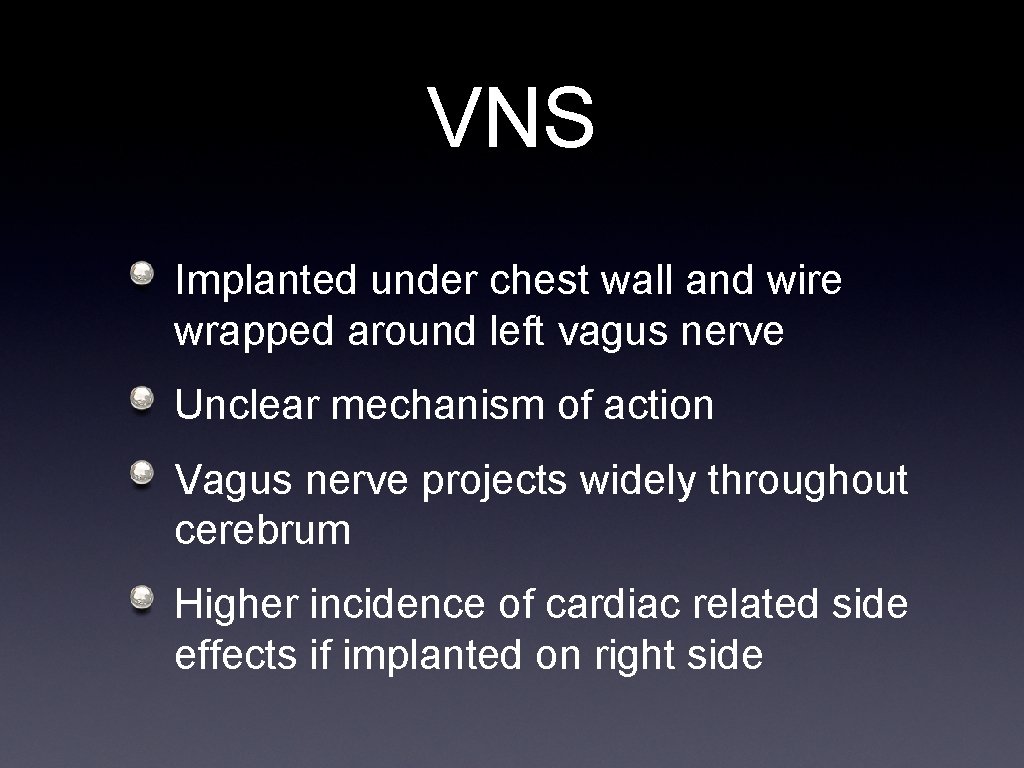 VNS

Implanted under chest wall and wire wrapped around left vagus nerve

Unclear mechanism of action

Vagus nerve projects widely throughout cerebrum

Higher incidence of cardiac related side effects if implanted on right side